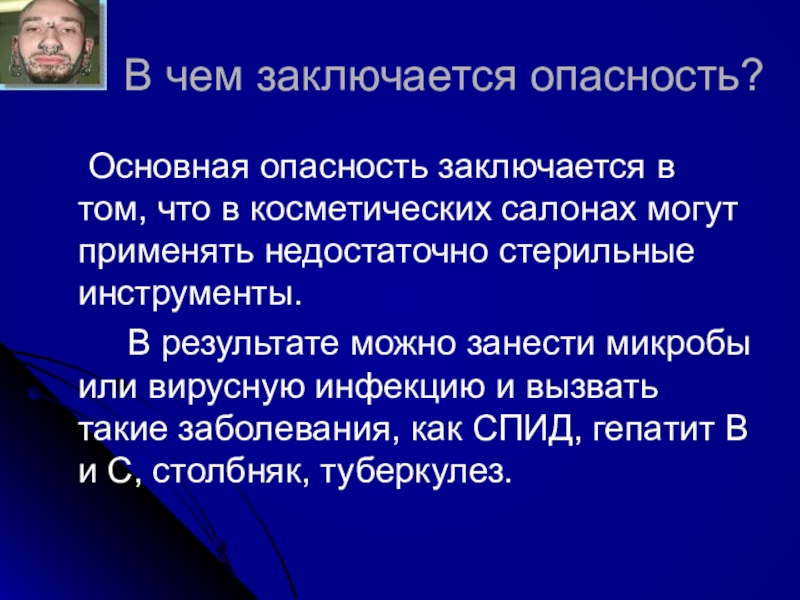 В чем заключается опасность?

Основная опасность заключается в том, что в косметических салонах могут применять недостаточно стерильные инструменты.

В результате можно занести микробы или вирусную инфекцию и вызвать такие заболевания, как СПИД, гепатит В и С, столбняк, туберкулез.